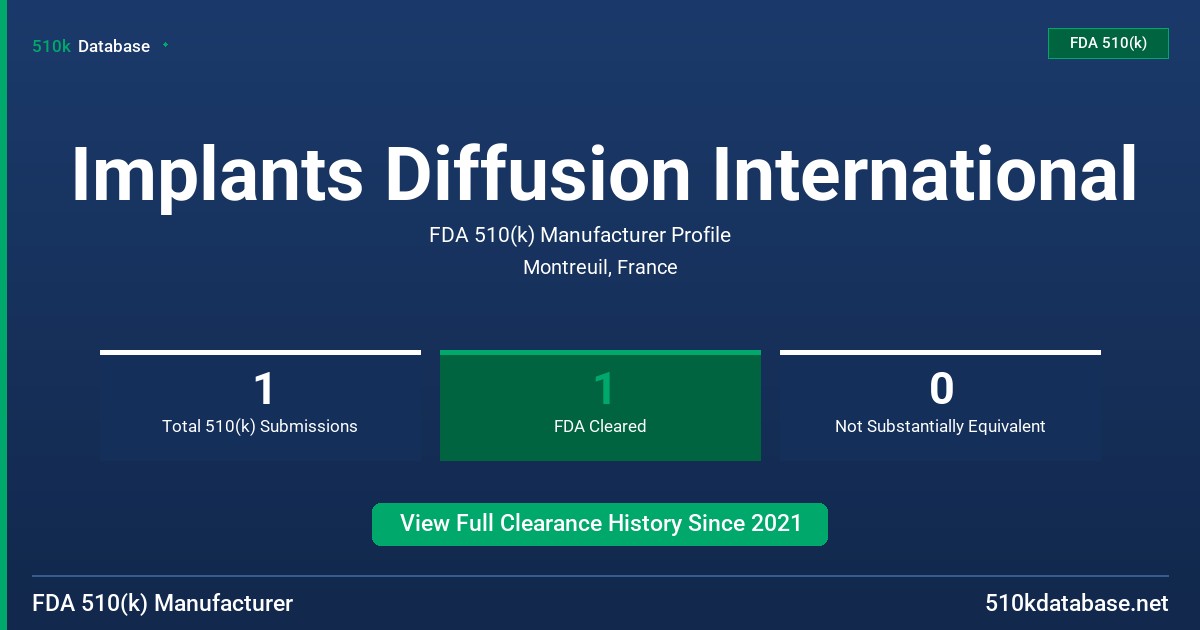 510k Database

FDA 510(k)

Implants Diffusion International

FDA 510(k) Manufacturer Profile

Montreuil, France

1
Total 510(k) Submissions

1
FDA Cleared

0
Not Substantially Equivalent

View Full Clearance History Since 2021

FDA 510(k) Manufacturer

510kdatabase.net